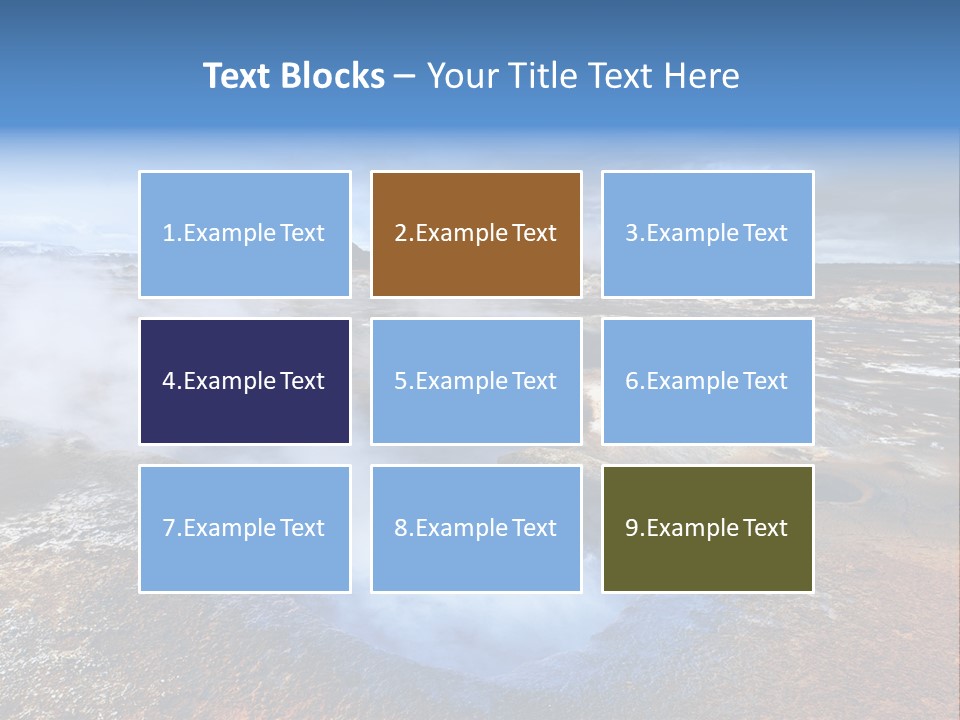 Text Blocks – Your Title Text Here

1.Example Text

2.Example Text

3.Example Text

4.Example Text

5.Example Text

6.Example Text

7.Example Text

8.Example Text

9.Example Text